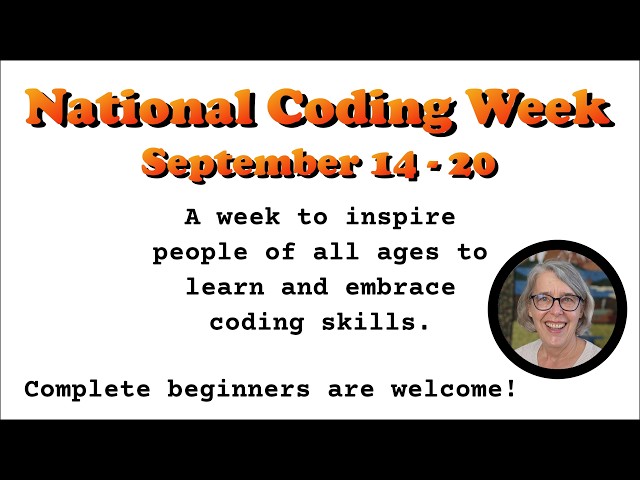 National Coding Week
September 14 - 20

A week to inspire people of all ages to learn and embrace coding skills.

Complete beginners are welcome!